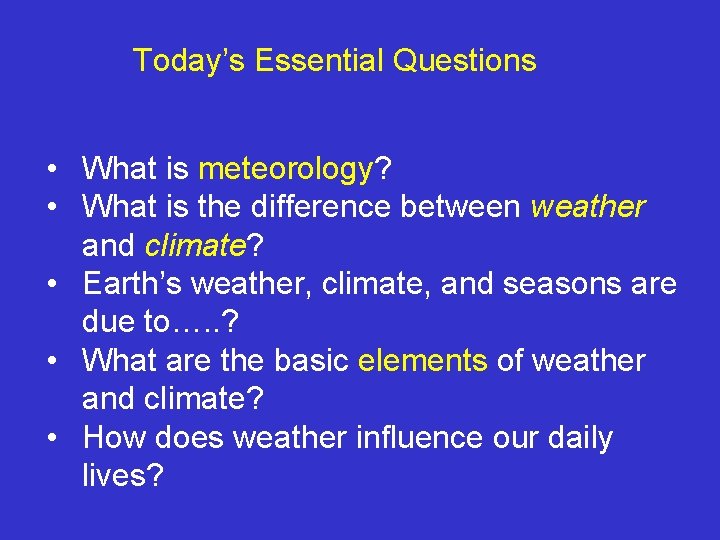 Today's Essential Questions

• What is meteorology?
• What is the difference between weather and climate?
• Earth's weather, climate, and seasons are due to…..?
• What are the basic elements of weather and climate?
• How does weather influence our daily lives?